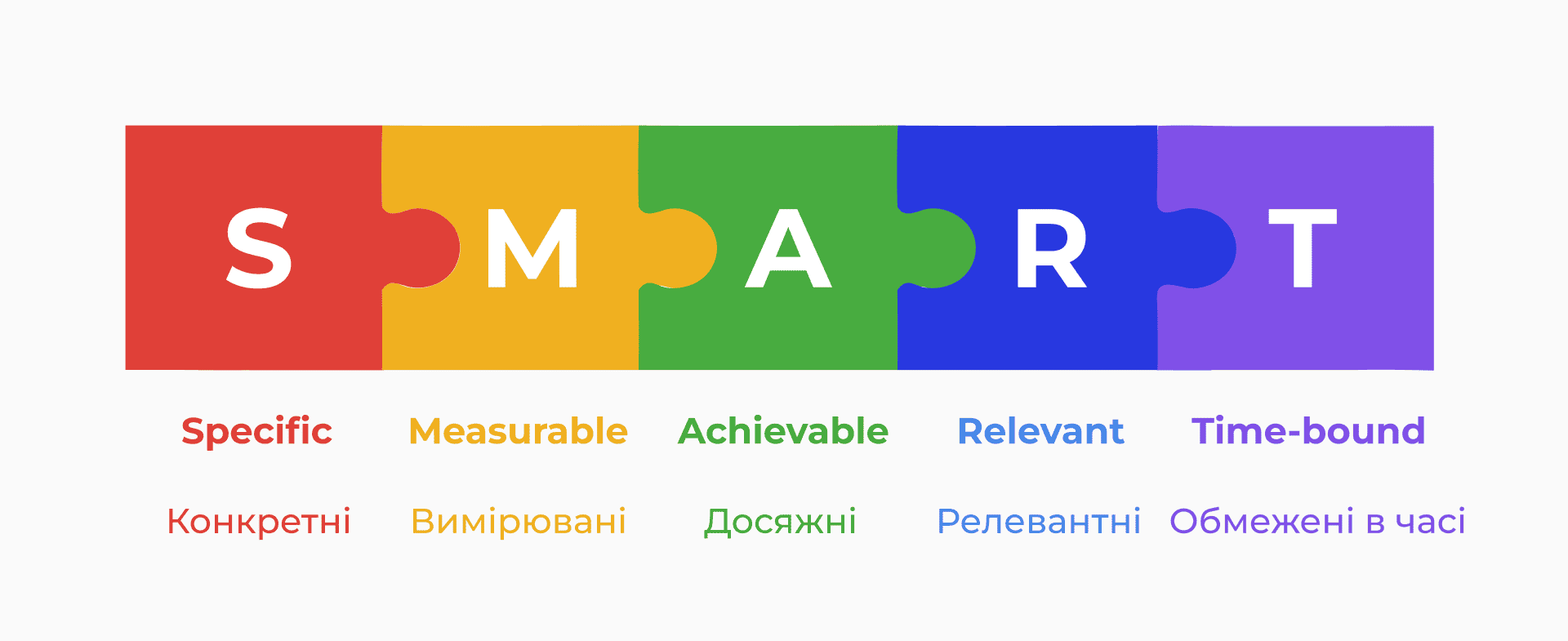 S M A R T

Specific Measurable Achievable Relevant Time-bound

Конкретні Вимірювані Досяжні Релевантні Обмежені в часі